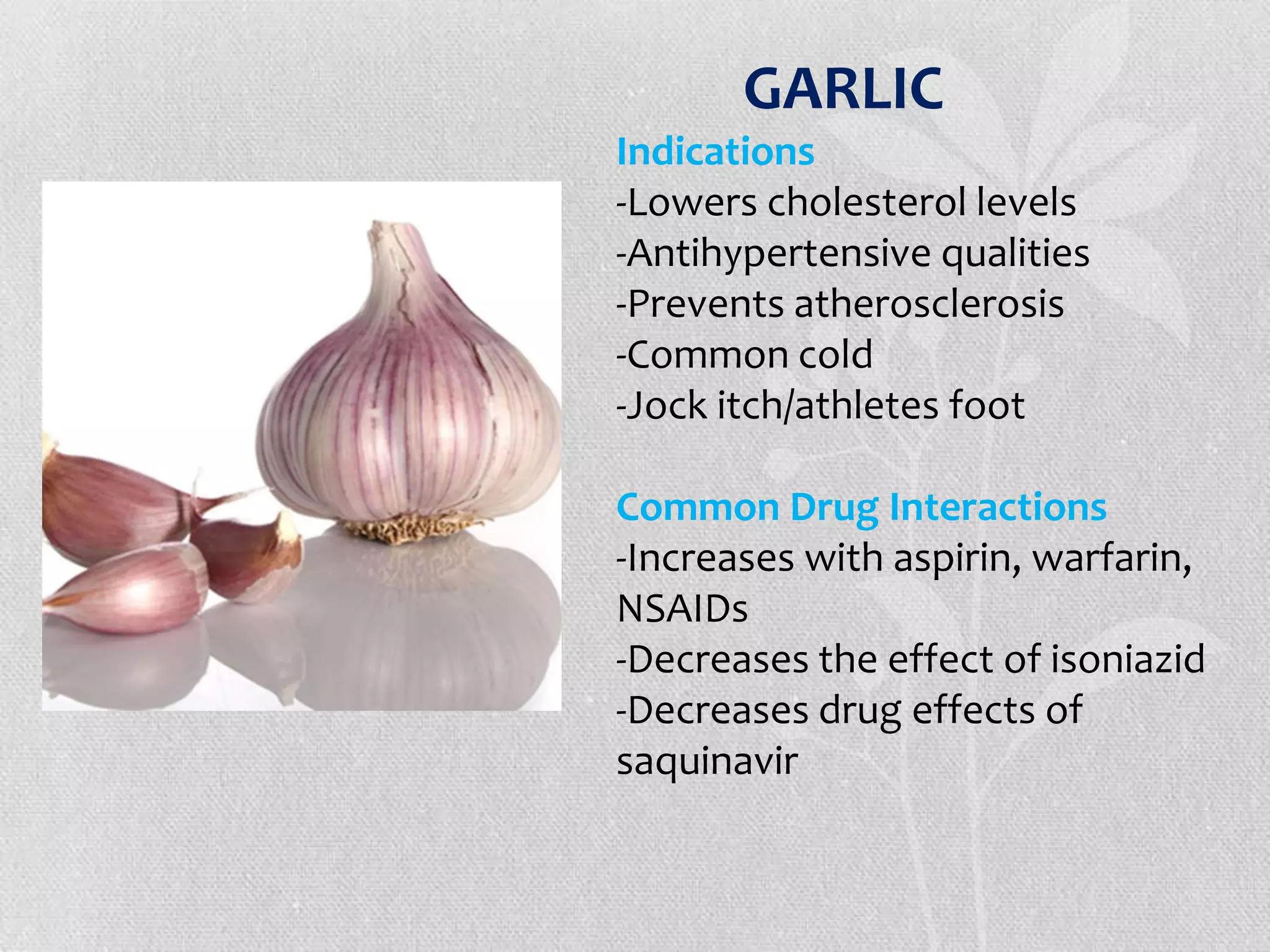 GARLIC

Indications
-Lowers cholesterol levels
-Antihypertensive qualities
-Prevents atherosclerosis
-Common cold
-Jock itch/athletes foot

Common Drug Interactions
-Increases with aspirin, warfarin, NSAIDs
-Decreases the effect of isoniazid
-Decreases drug effects of saquinavir